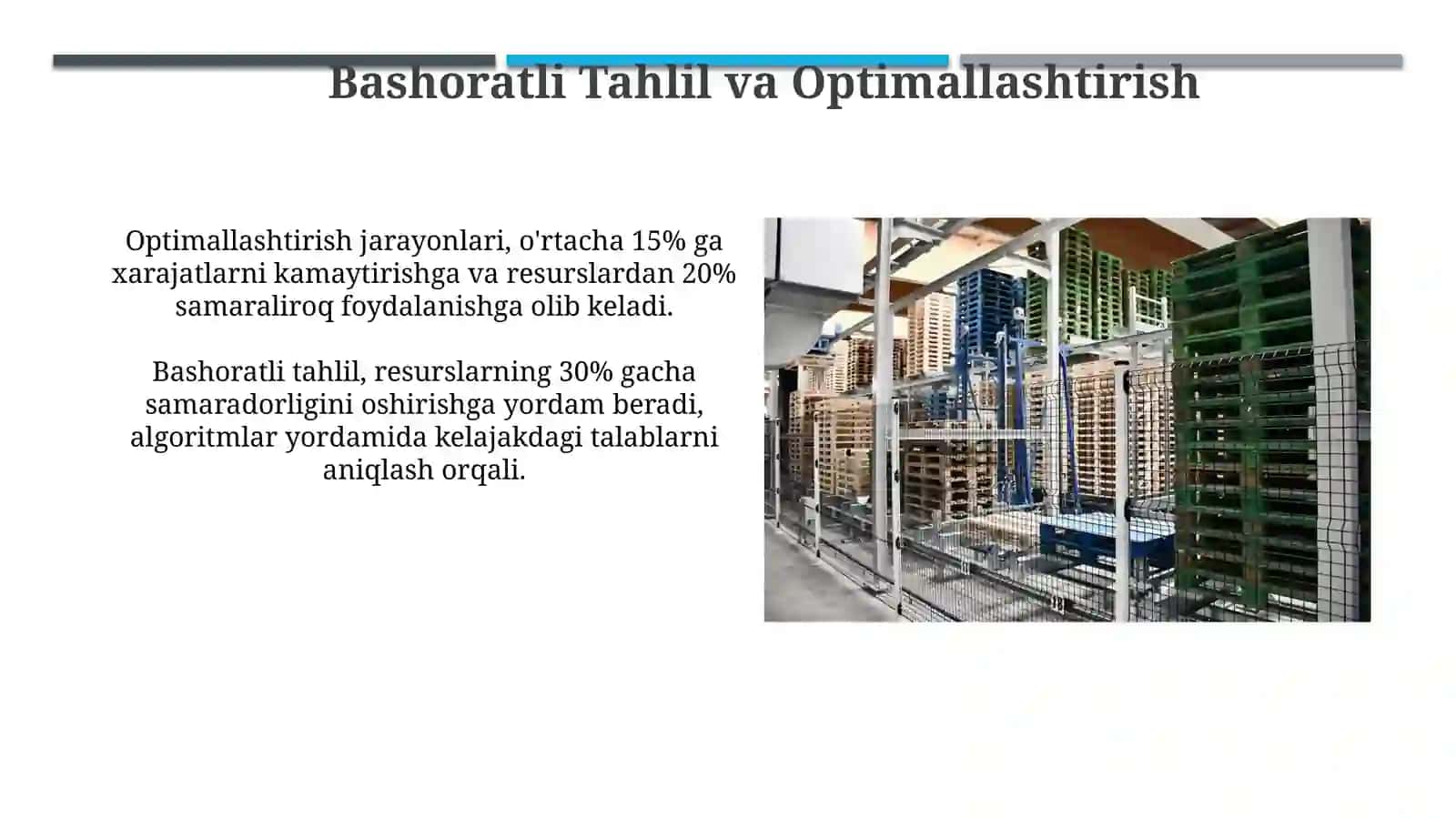 Bashoratli Tahlil va Optimallashtirish

Optimallashtirish jarayonlari, o'rtacha 15% ga xarajatlarni kamaytirishga va resurslardan 20% samaraliroq foydalanishga olib keladi.

Bashoratli tahlil, resurslarning 30% gacha samaradorligini oshirishga yordam beradi, algoritmlar yordamida kelajakdagi talablarni aniqlash orqali.